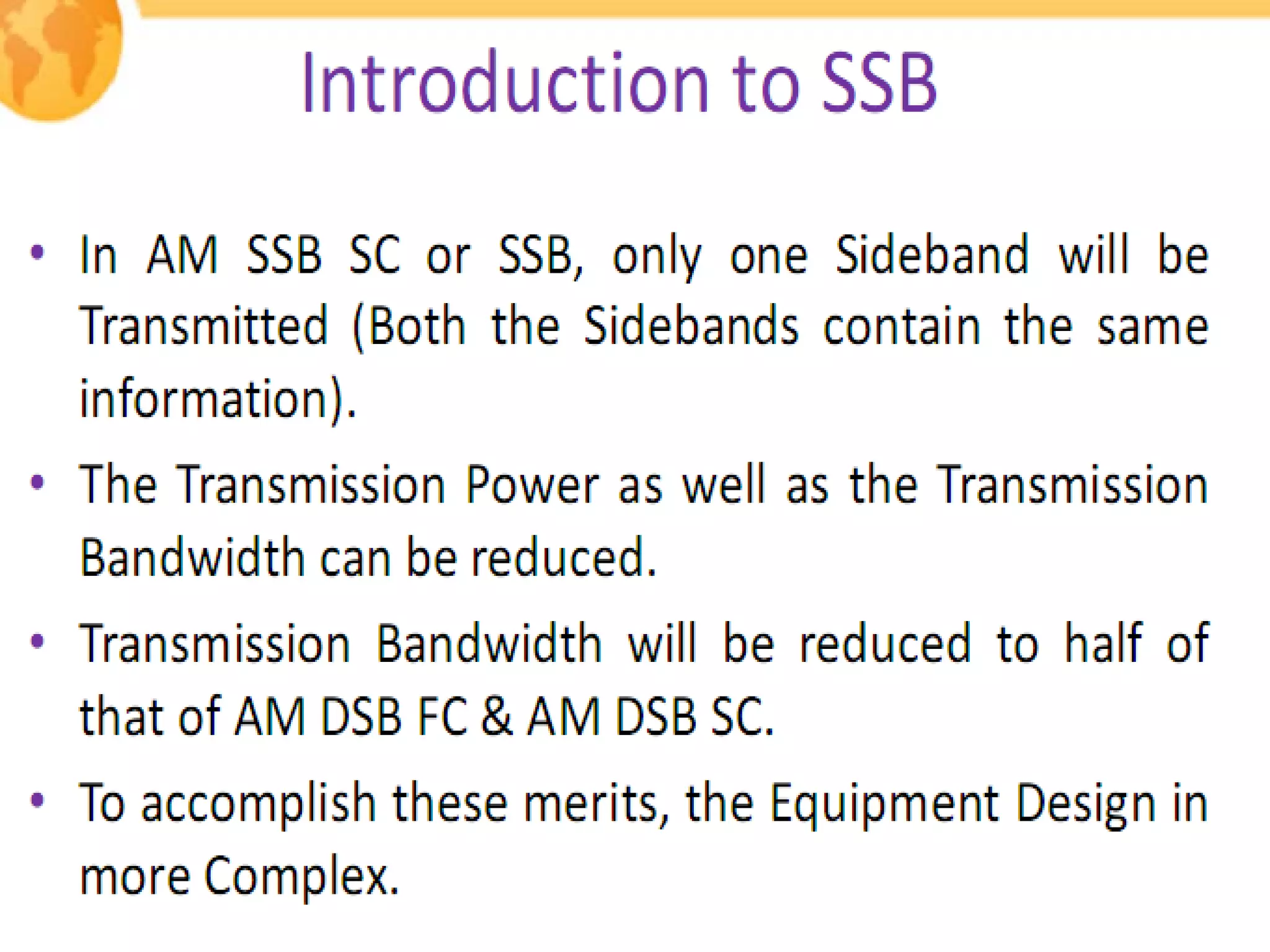 Introduction to SSB

• In AM SSB SC or SSB, only one Sideband will be Transmitted (Both the Sidebands contain the same information).

• The Transmission Power as well as the Transmission Bandwidth can be reduced.

• Transmission Bandwidth will be reduced to half of that of AM DSB FC & AM DSB SC.

• To accomplish these merits, the Equipment Design in more Complex.